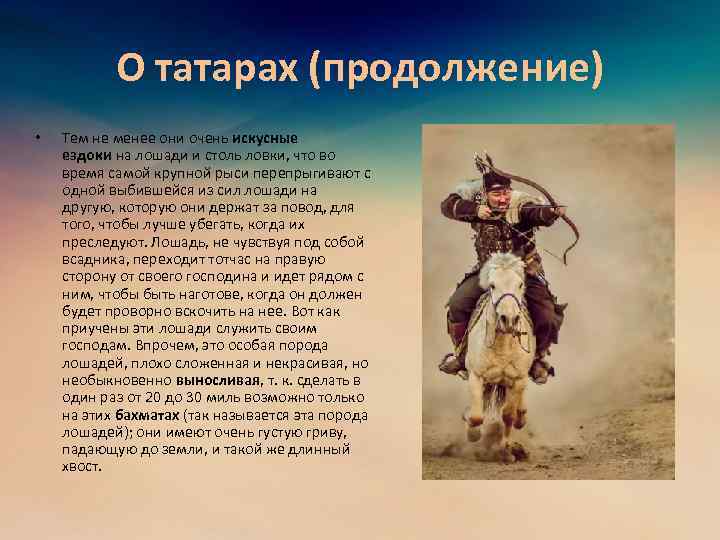 О татарах (продолжение)

• Тем не менее они очень искусные ездоки на лошади и столь ловки, что во время самой крупной рыси перепрыгивают с одной выбившейся из сил лошади на другую, которую они держат за повод, для того, чтобы лучше убегать, когда их преследуют. Лошадь, не чувствуя под собой всадника, переходит тотчас на правую сторону от своего господина и идет рядом с ним, чтобы быть наготове, когда он должен будет проворно вскочить на нее. Вот как приучены эти лошади служить своим господам. Впрочем, это особая порода лошадей, плохо сложенная и некрасивая, но необыкновенно выносливая, т. к. сделать в один раз от 20 до 30 миль возможно только на этих бахматах (так называется эта порода лошадей); они имеют очень густую гриву, падающую до земли, и такой же длинный хвост.